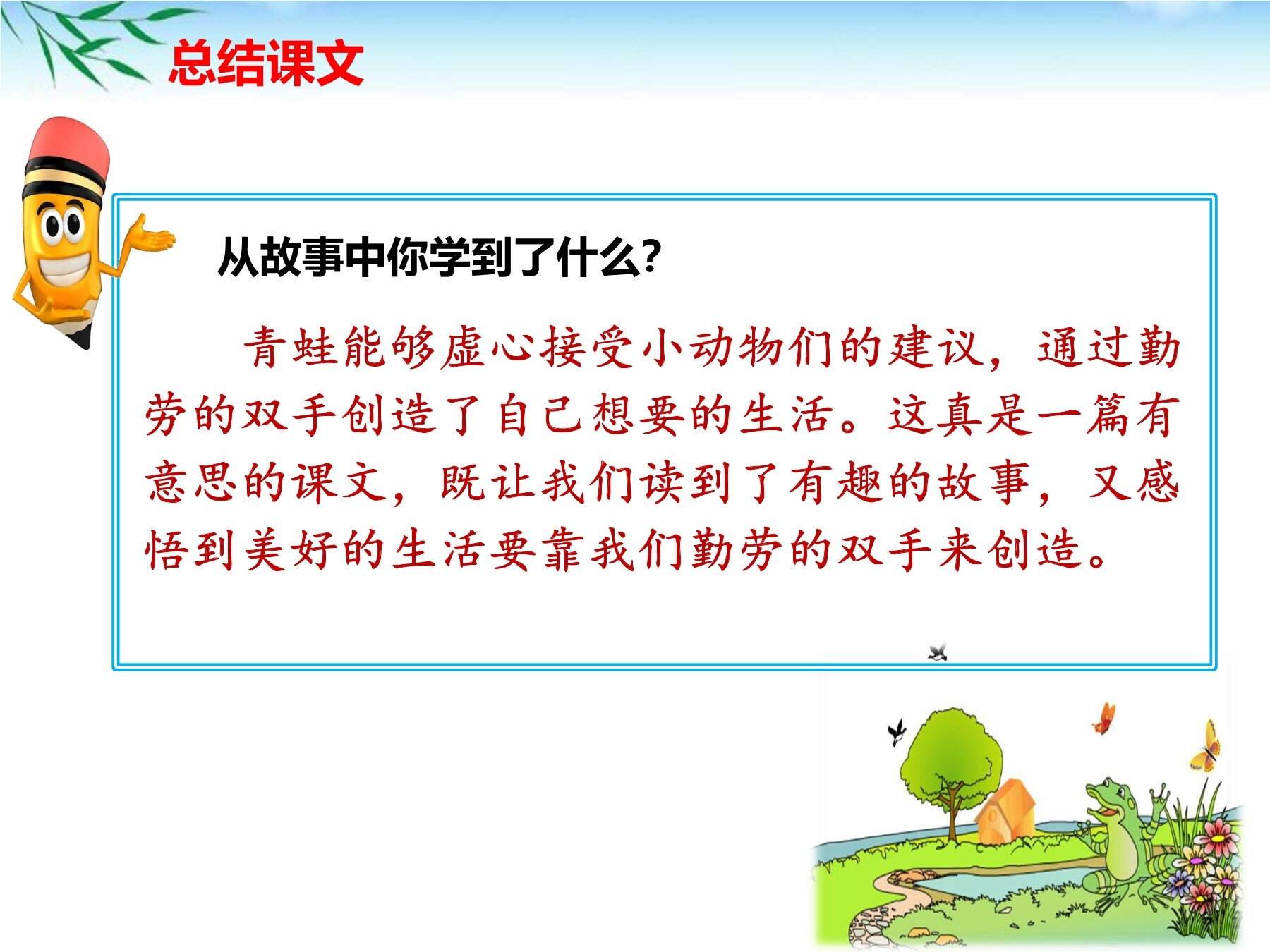 总结课文

从故事中你学到了什么?

青蛙能够虚心接受小动物们的建议，通过勤劳的双手创造了自己想要的生活。这真是一篇有意思的课文，既让我们读到了有趣的故事，又感悟到美好的生活要靠我们勤劳的双手来创造。